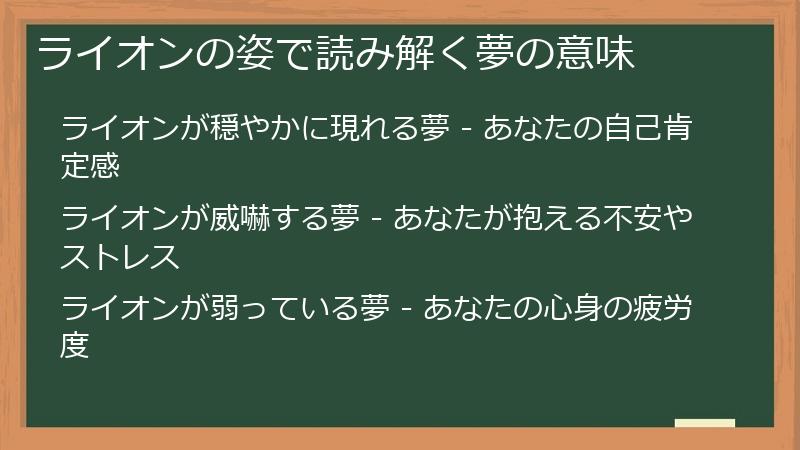 ライオンの姿で読み解く夢の意味

ライオンが穏やかに現れる夢 - あなたの自己肯定感

ライオンが威嚇する夢 - あなたが抱える不安やストレス

ライオンが弱っている夢 - あなたの心身の疲労度